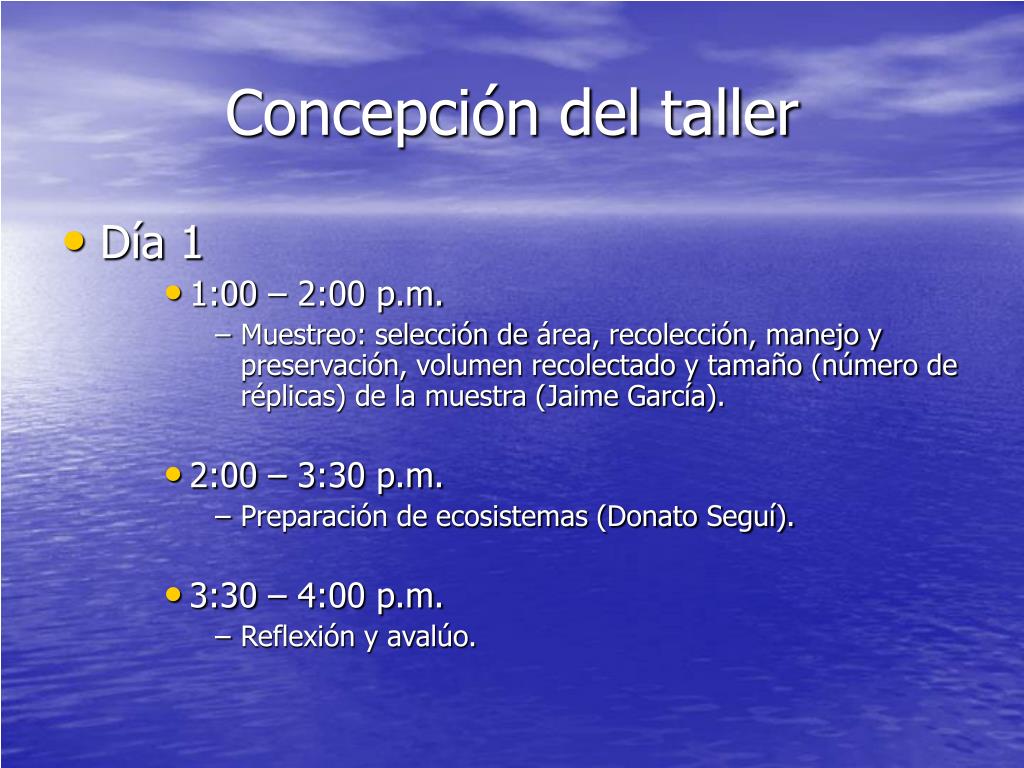 Concepción del taller

• Día 1
• 1:00 – 2:00 p.m.
– Muestreo: selección de área, recolección, manejo y preservación, volumen recolectado y tamaño (número de réplicas) de la muestra (Jaime García).

• 2:00 – 3:30 p.m.
– Preparación de ecosistemas (Donato Seguí).

• 3:30 – 4:00 p.m.
– Reflexión y avalúo.